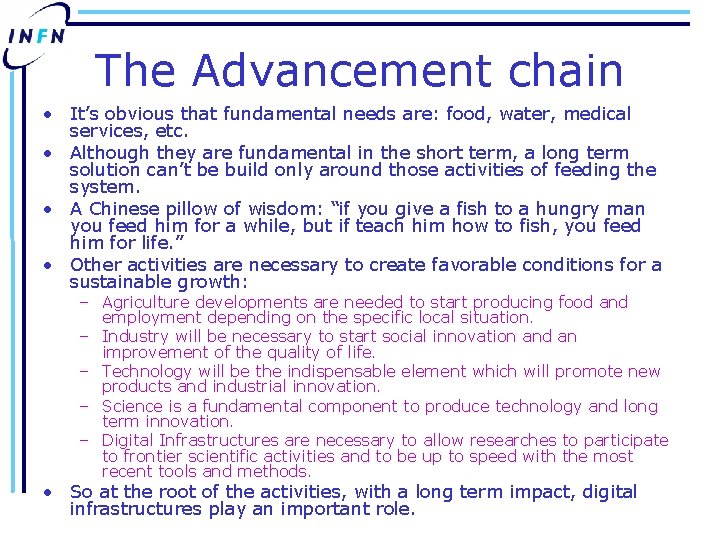 INFN

The Advancement chain

• It's obvious that fundamental needs are: food, water, medical services, etc.
• Although they are fundamental in the short term, a long term solution can't be build only around those activities of feeding the system.
• A Chinese pillow of wisdom: "if you give a fish to a hungry man you feed him for a while, but if teach him how to fish, you feed him for life."
• Other activities are necessary to create favorable conditions for a sustainable growth:
  – Agriculture developments are needed to start producing food and employment depending on the specific local situation.
  – Industry will be necessary to start social innovation and an improvement of the quality of life.
  – Technology will be the indispensable element which will promote new products and industrial innovation.
  – Science is a fundamental component to produce technology and long term innovation.
  – Digital Infrastructures are necessary to allow researches to participate to frontier scientific activities and to be up to speed with the most recent tools and methods.
• So at the root of the activities, with a long term impact, digital infrastructures play an important role.